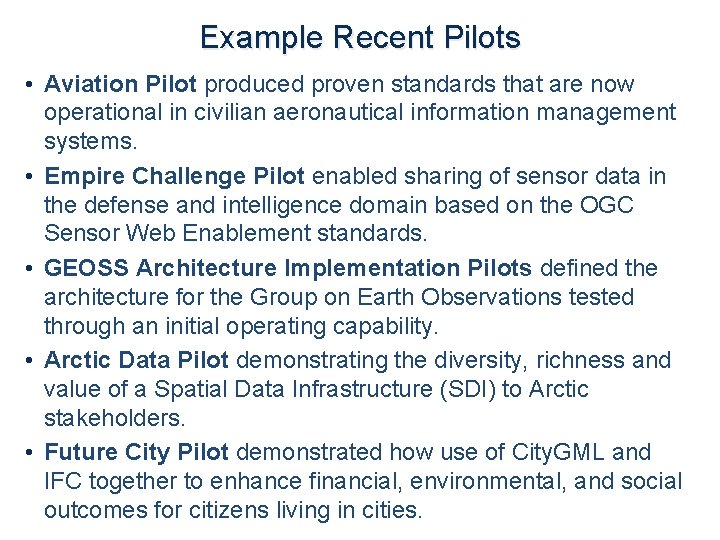 Example Recent Pilots

• Aviation Pilot produced proven standards that are now operational in civilian aeronautical information management systems.

• Empire Challenge Pilot enabled sharing of sensor data in the defense and intelligence domain based on the OGC Sensor Web Enablement standards.

• GEOSS Architecture Implementation Pilots defined the architecture for the Group on Earth Observations tested through an initial operating capability.

• Arctic Data Pilot demonstrating the diversity, richness and value of a Spatial Data Infrastructure (SDI) to Arctic stakeholders.

• Future City Pilot demonstrated how use of CityGML and IFC together to enhance financial, environmental, and social outcomes for citizens living in cities.